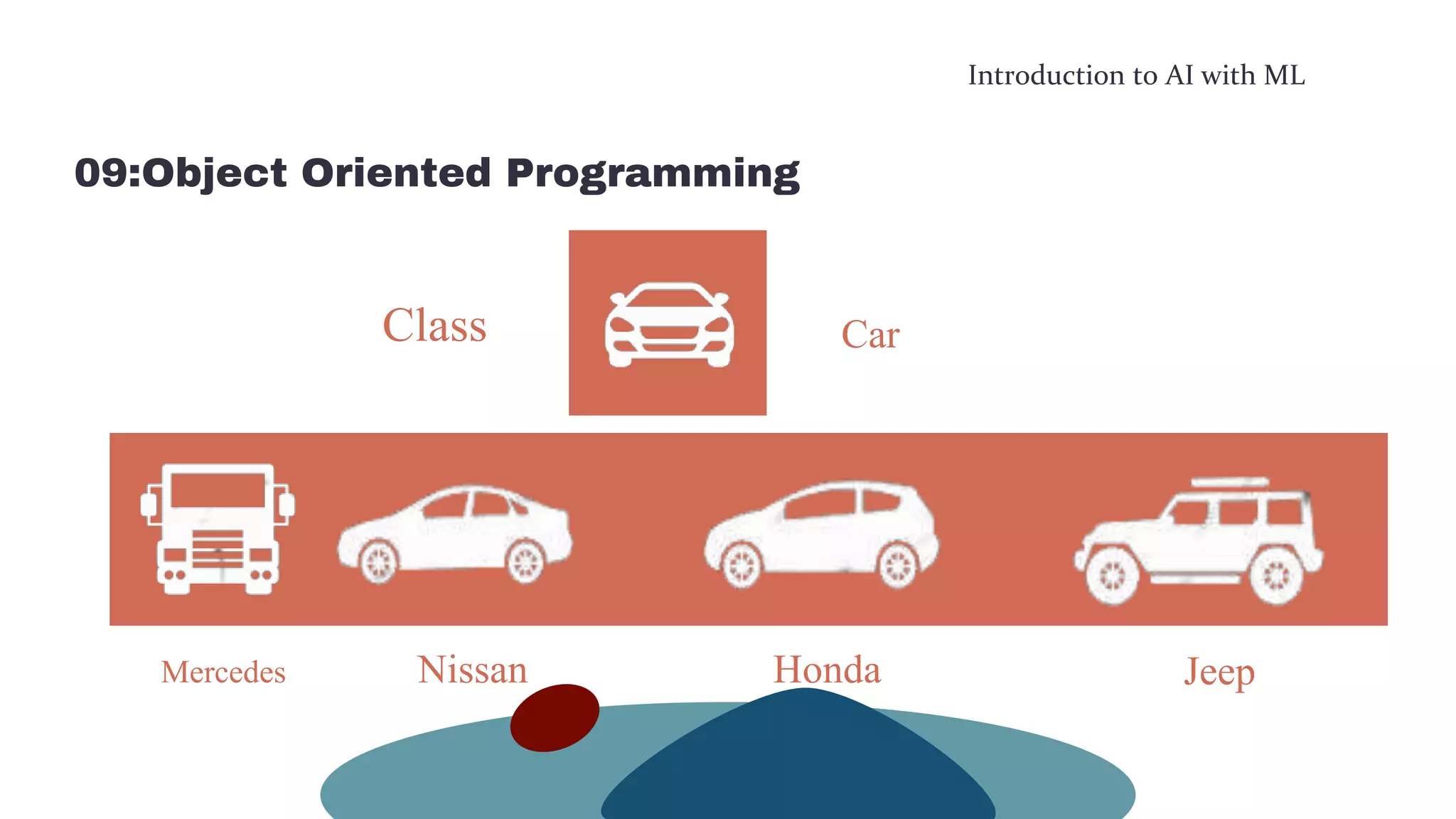 Introduction to AI with ML

09:Object Oriented Programming

Class

Car

Mercedes

Nissan

Honda

Jeep